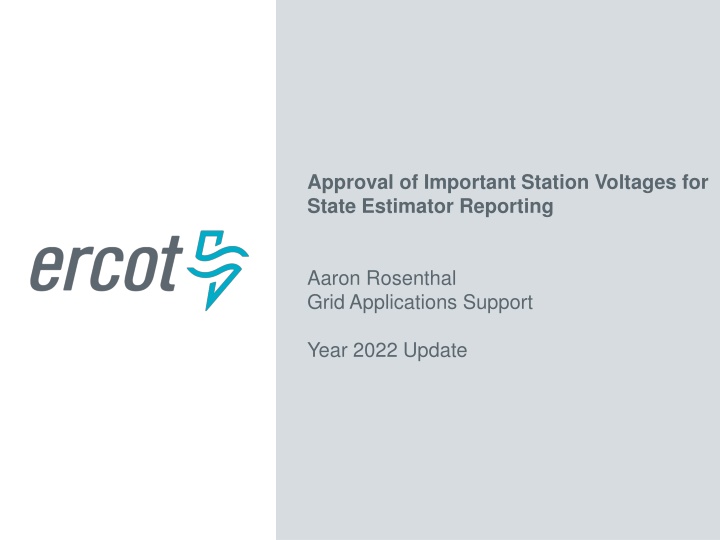 ercot

Approval of Important Station Voltages for State Estimator Reporting

Aaron Rosenthal
Grid Applications Support

Year 2022 Update